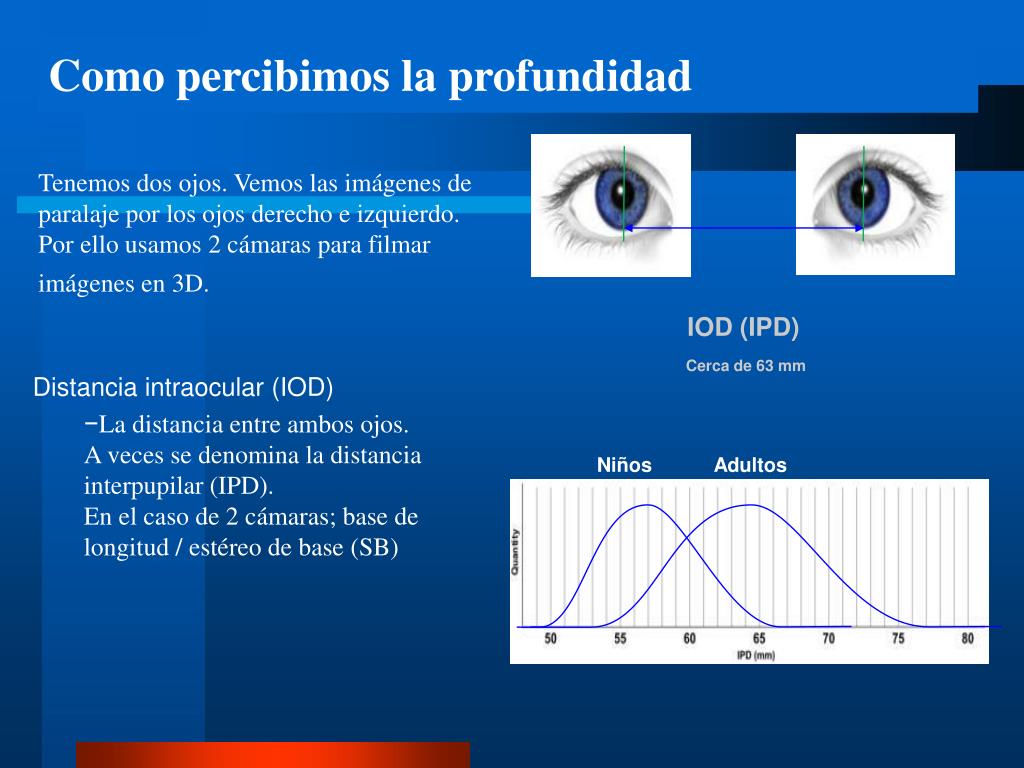 Como percibimos la profundidad

Tenemos dos ojos. Vemos las imágenes de paralaje por los ojos derecho e izquierdo. Por ello usamos 2 cámaras para filmar imágenes en 3D.

IOD (IPD)

Cerca de 63 mm

Distancia intraocular (IOD)

−La distancia entre ambos ojos. A veces se denomina la distancia interpupilar (IPD). En el caso de 2 cámaras; base de longitud / estéreo de base (SB)

Niños

Adultos

Quantity

50 55 60 65 70 75 80

IPD (mm)